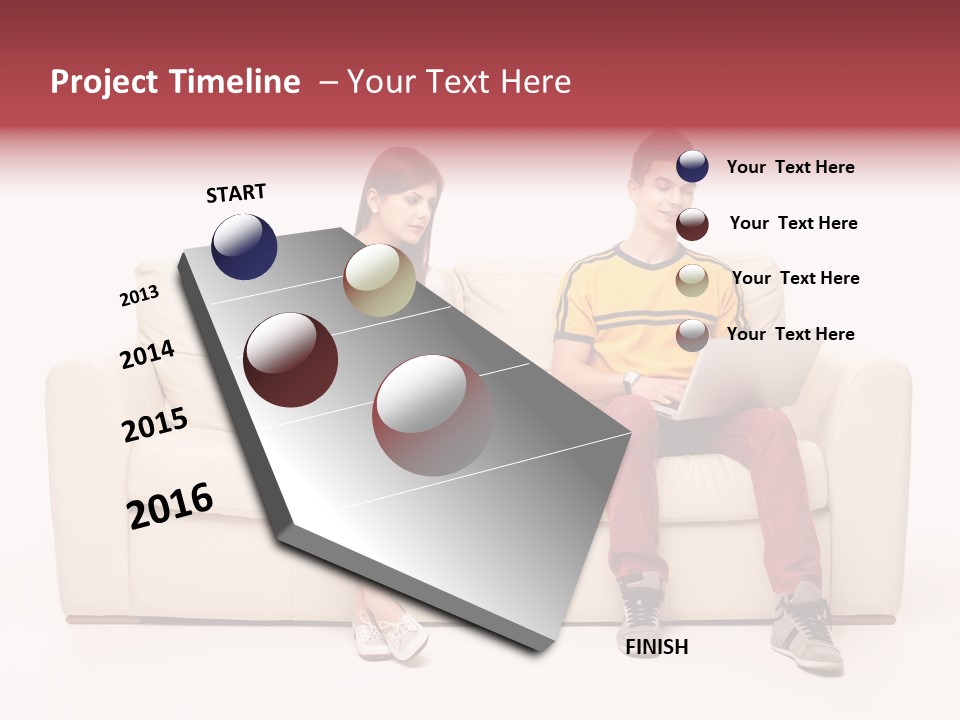 Project Timeline – Your Text Here

START

2013

2014

2015

2016

FINISH

Your Text Here

Your Text Here

Your Text Here

Your Text Here